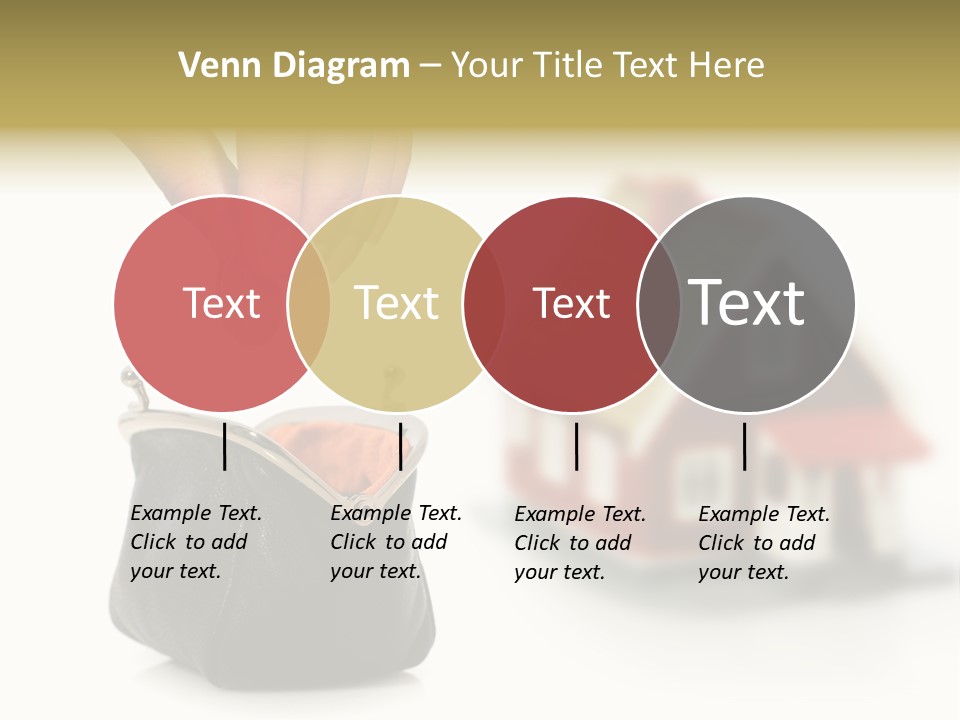 Venn Diagram – Your Title Text Here

Text

Text

Text

Text

Example Text. Click to add your text.

Example Text. Click to add your text.

Example Text. Click to add your text.

Example Text. Click to add your text.